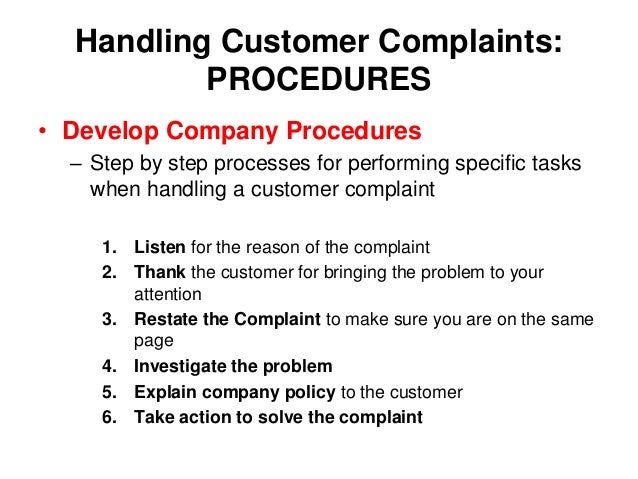 Handling Customer Complaints: PROCEDURES

• Develop Company Procedures
– Step by step processes for performing specific tasks when handling a customer complaint

1. Listen for the reason of the complaint
2. Thank the customer for bringing the problem to your attention
3. Restate the Complaint to make sure you are on the same page
4. Investigate the problem
5. Explain company policy to the customer
6. Take action to solve the complaint